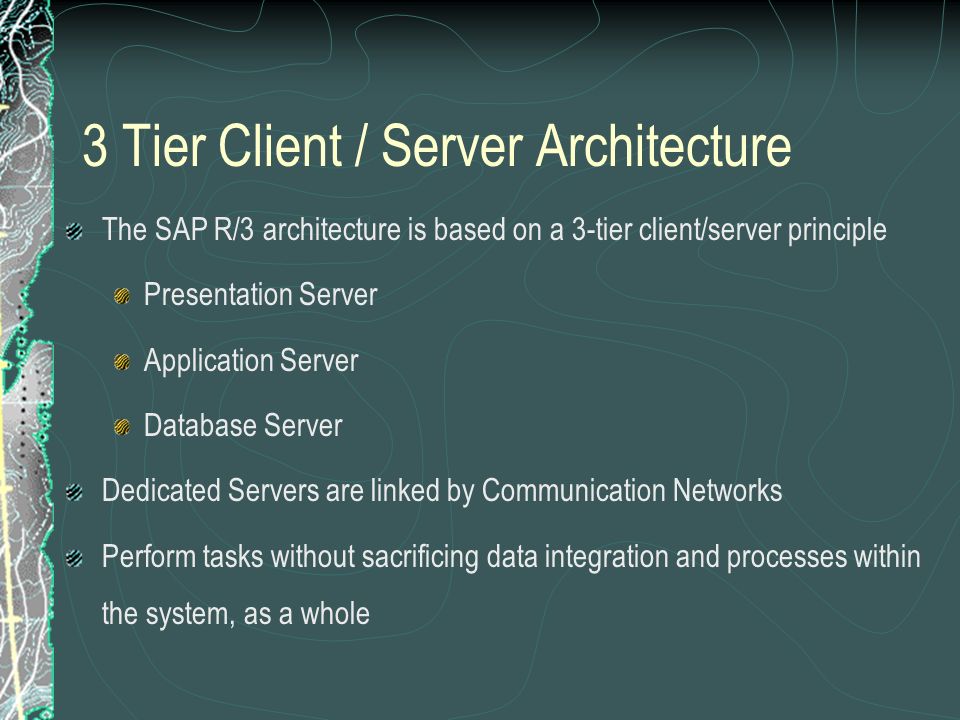 3 Tier Client / Server Architecture

The SAP R/3 architecture is based on a 3-tier client/server principle

Presentation Server

Application Server

Database Server

Dedicated Servers are linked by Communication Networks

Perform tasks without sacrificing data integration and processes within the system, as a whole